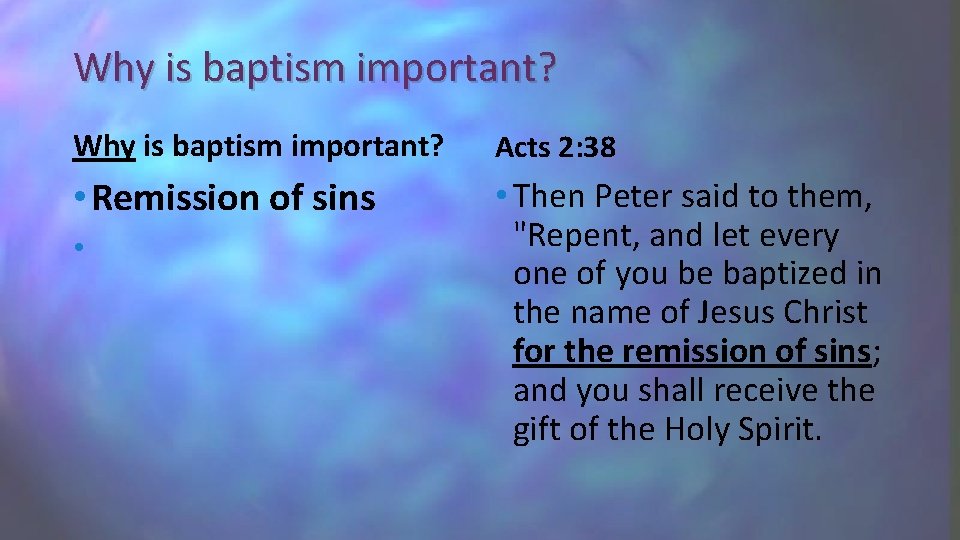 Why is baptism important?

Why is baptism important?

• Remission of sins

•

Acts 2:38

• Then Peter said to them, "Repent, and let every one of you be baptized in the name of Jesus Christ for the remission of sins; and you shall receive the gift of the Holy Spirit.